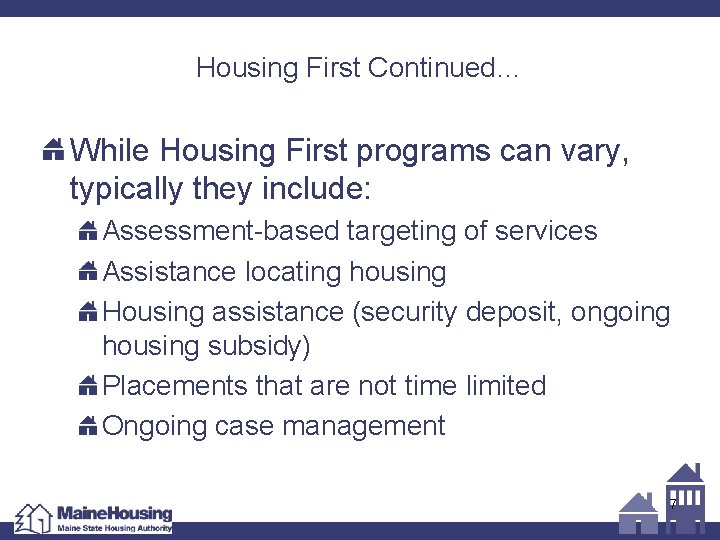 Housing First Continued…

While Housing First programs can vary, typically they include:

Assessment-based targeting of services

Assistance locating housing

Housing assistance (security deposit, ongoing housing subsidy)

Placements that are not time limited

Ongoing case management

MaineHousing
Maine State Housing Authority

7